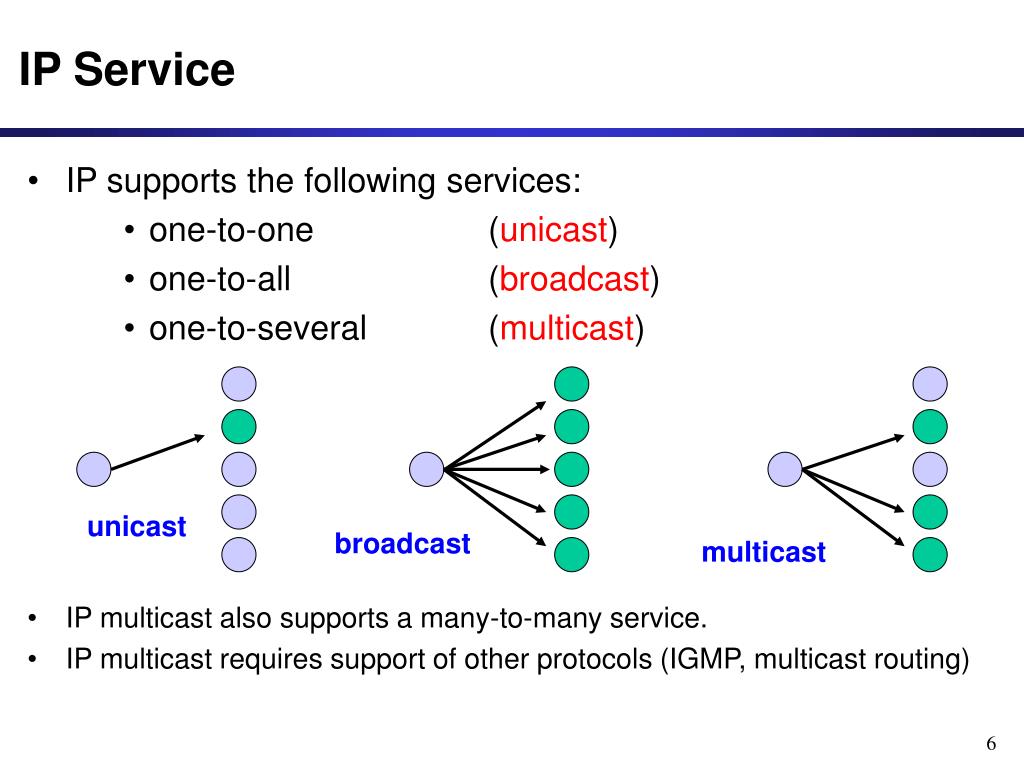 IP Service

• IP supports the following services:
  • one-to-one (unicast)
  • one-to-all (broadcast)
  • one-to-several (multicast)

unicast

broadcast

multicast

• IP multicast also supports a many-to-many service.
• IP multicast requires support of other protocols (IGMP, multicast routing)

6